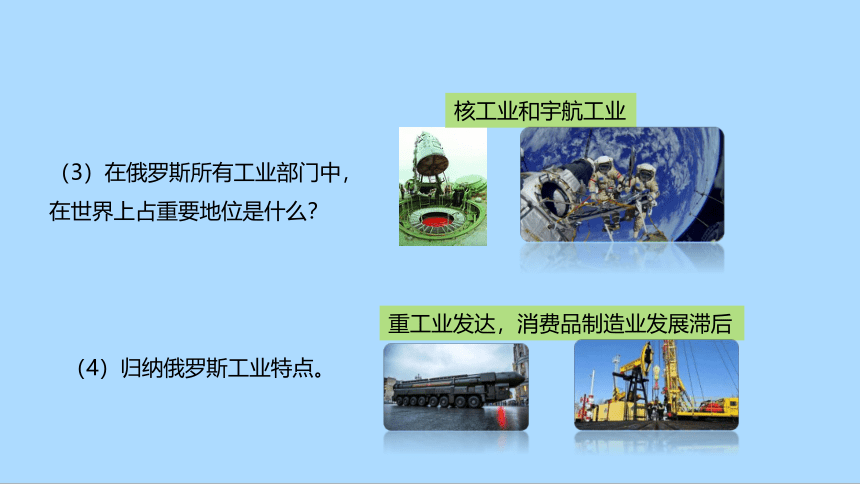 核工业和宇航工业

（3）在俄罗斯所有工业部门中，在世界上占重要地位是什么？

重工业发达，消费品制造业发展滞后

（4）归纳俄罗斯工业特点。